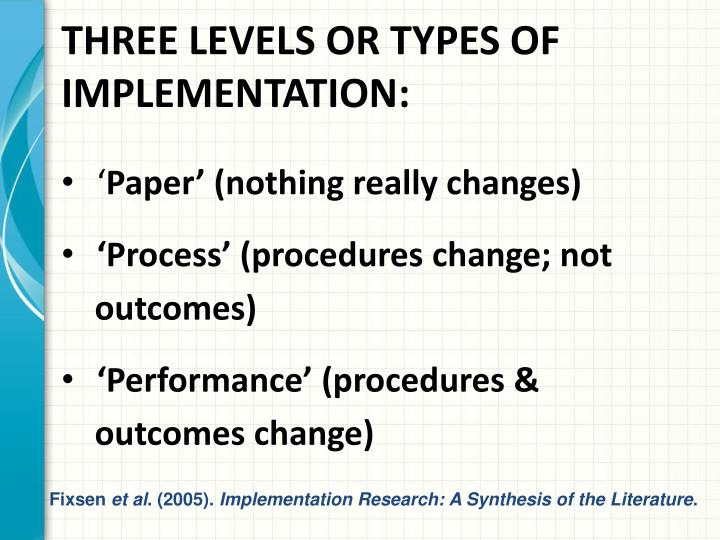 THREE LEVELS OR TYPES OF IMPLEMENTATION:

• ‘Paper’ (nothing really changes)

• ‘Process’ (procedures change; not outcomes)

• ‘Performance’ (procedures & outcomes change)

Fixsen et al. (2005). Implementation Research: A Synthesis of the Literature.